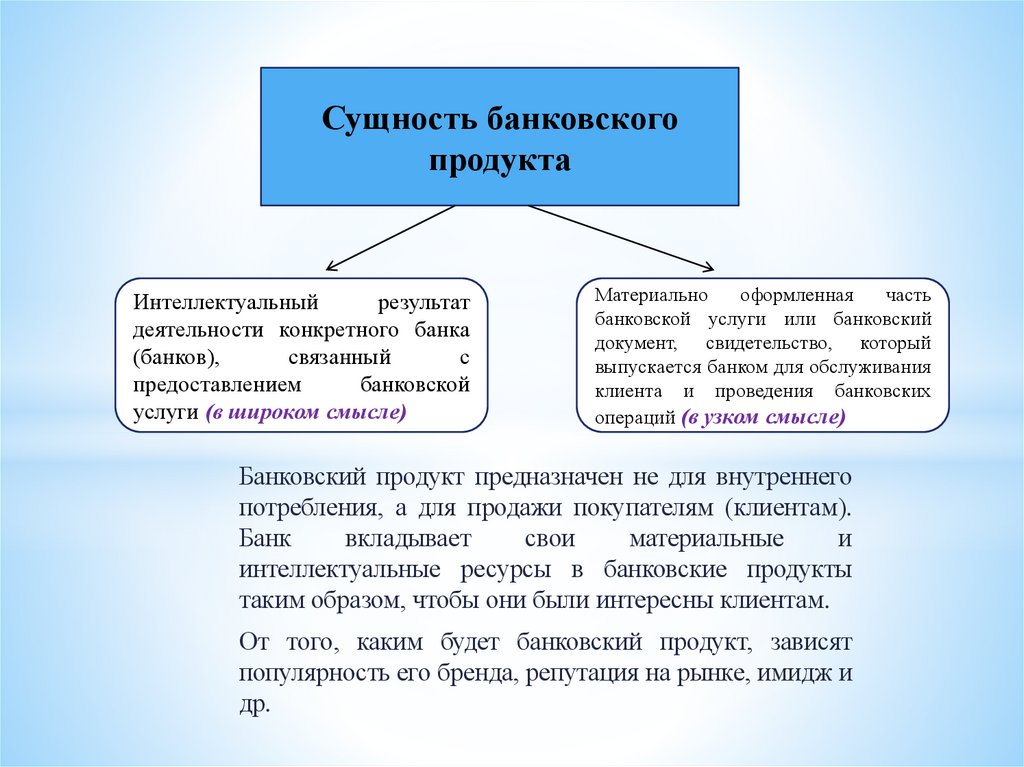 Сущность банковского продукта

Интеллектуальный результат деятельности конкретного банка (банков), связанный с предоставлением банковской услуги (в широком смысле)

Материально оформленная часть банковской услуги или банковский документ, свидетельство, который выпускается банком для обслуживания клиента и проведения банковских операций (в узком смысле)

Банковский продукт предназначен не для внутреннего потребления, а для продажи покупателям (клиентам). Банк вкладывает свои материальные и интеллектуальные ресурсы в банковские продукты таким образом, чтобы они были интересны клиентам.

От того, каким будет банковский продукт, зависят популярность его бренда, репутация на рынке, имидж и др.